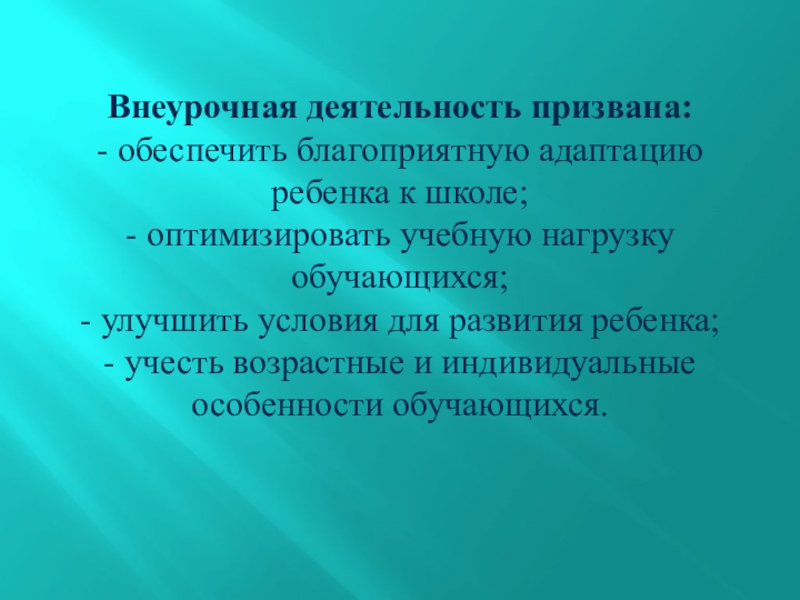 Внеурочная деятельность призвана:
- обеспечить благоприятную адаптацию ребенка к школе;
- оптимизировать учебную нагрузку обучающихся;
- улучшить условия для развития ребенка;
- учесть возрастные и индивидуальные особенности обучающихся.